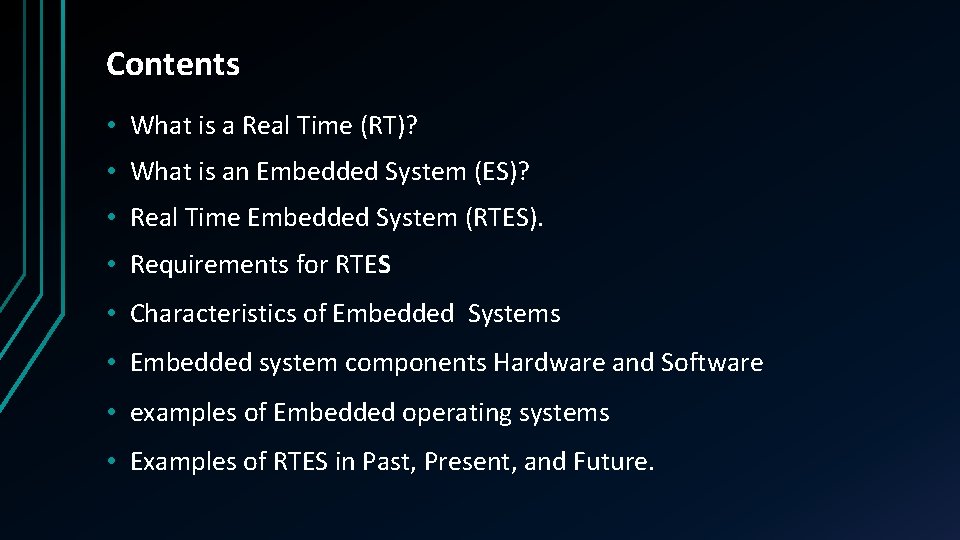 Contents

• What is a Real Time (RT)?
• What is an Embedded System (ES)?
• Real Time Embedded System (RTES).
• Requirements for RTES
• Characteristics of Embedded Systems
• Embedded system components Hardware and Software
• examples of Embedded operating systems
• Examples of RTES in Past, Present, and Future.